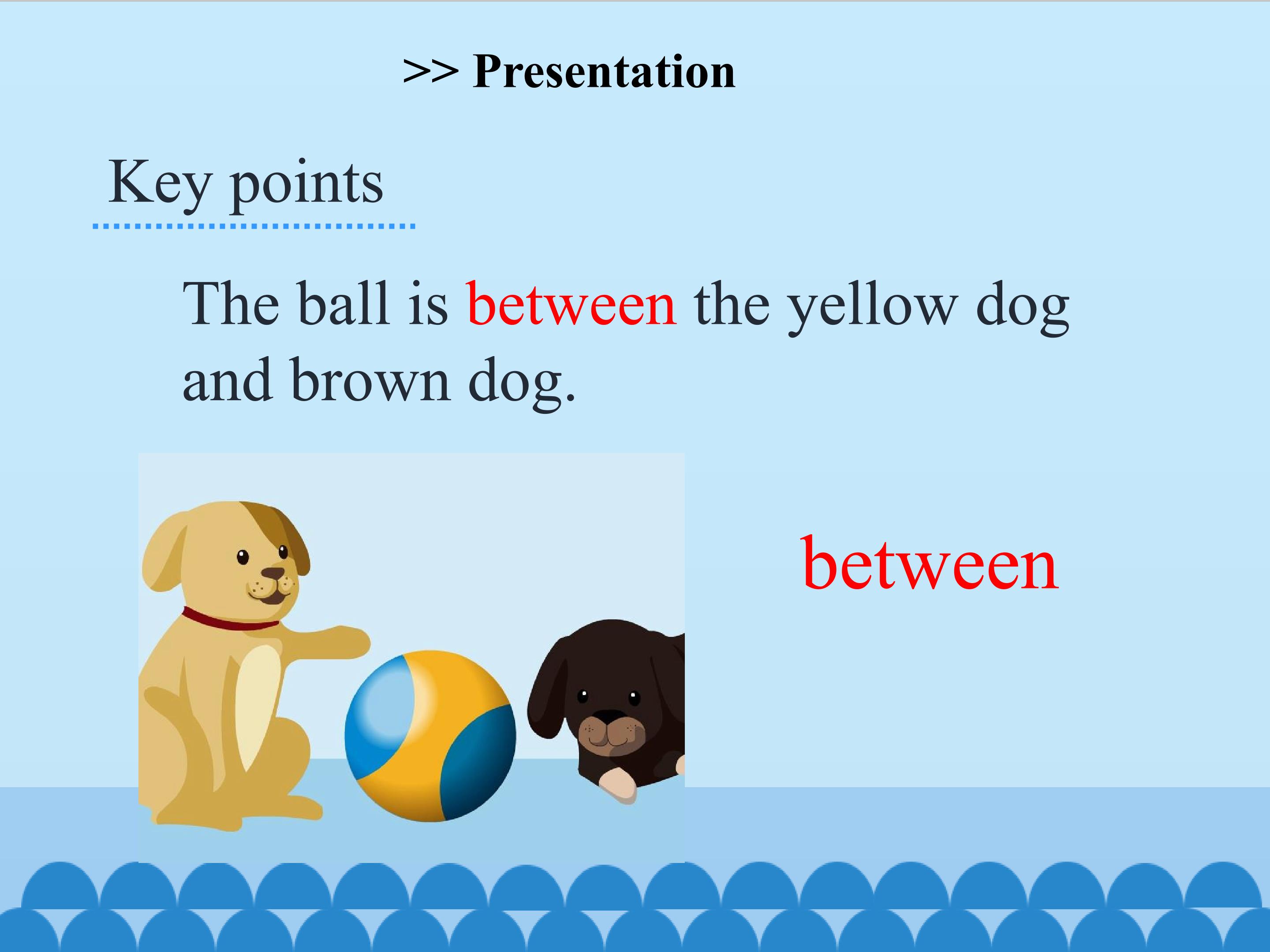 >> Presentation

Key points

The ball is between the yellow dog and brown dog.

between